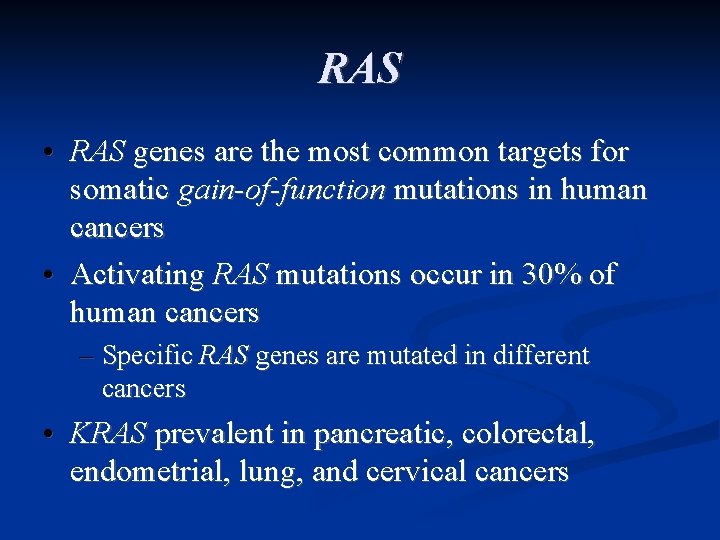 RAS

• RAS genes are the most common targets for somatic gain-of-function mutations in human cancers

• Activating RAS mutations occur in 30% of human cancers

– Specific RAS genes are mutated in different cancers

• KRAS prevalent in pancreatic, colorectal, endometrial, lung, and cervical cancers